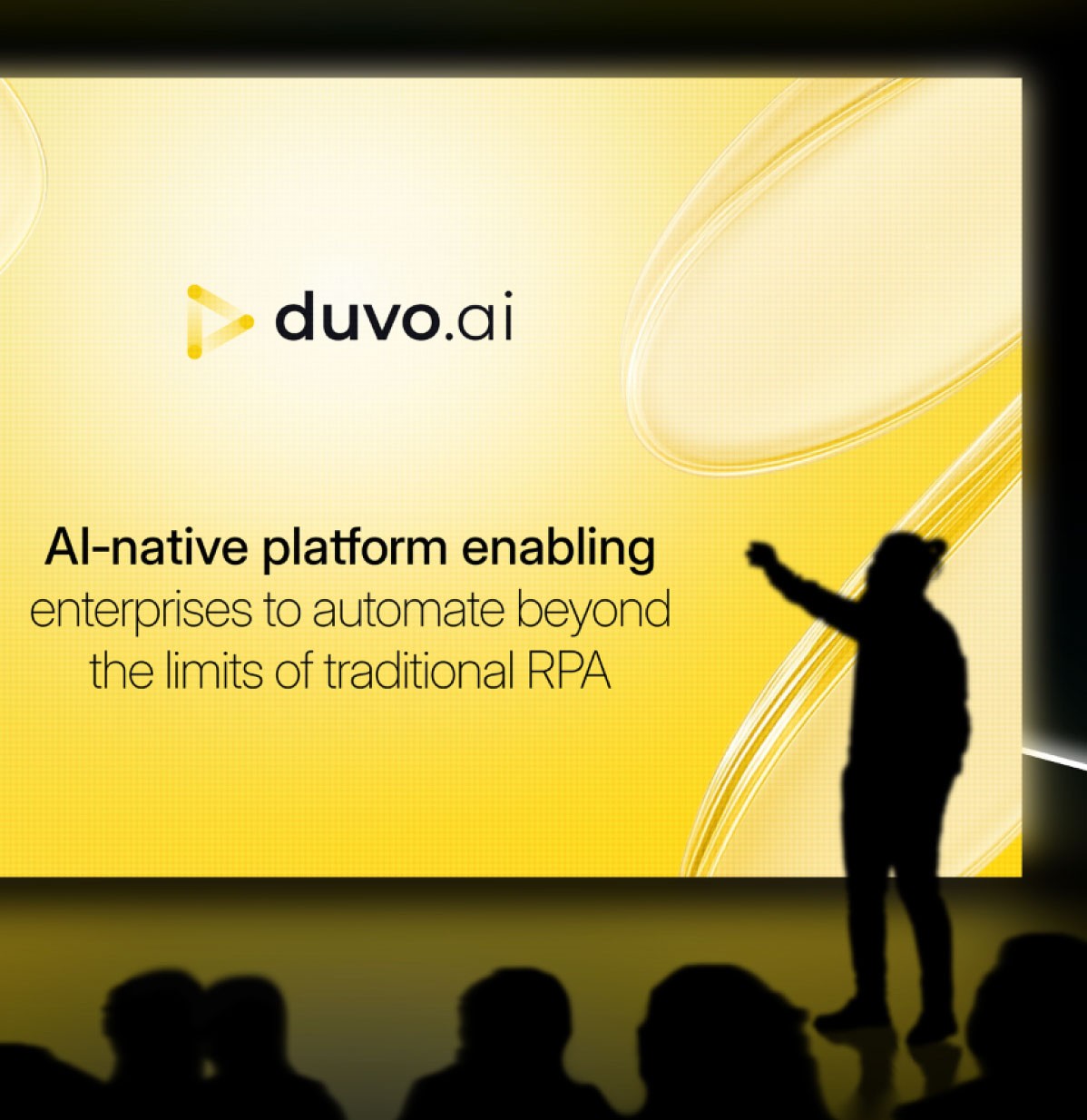 duvo.ai

AI-native platform enabling enterprises to automate beyond the limits of traditional RPA